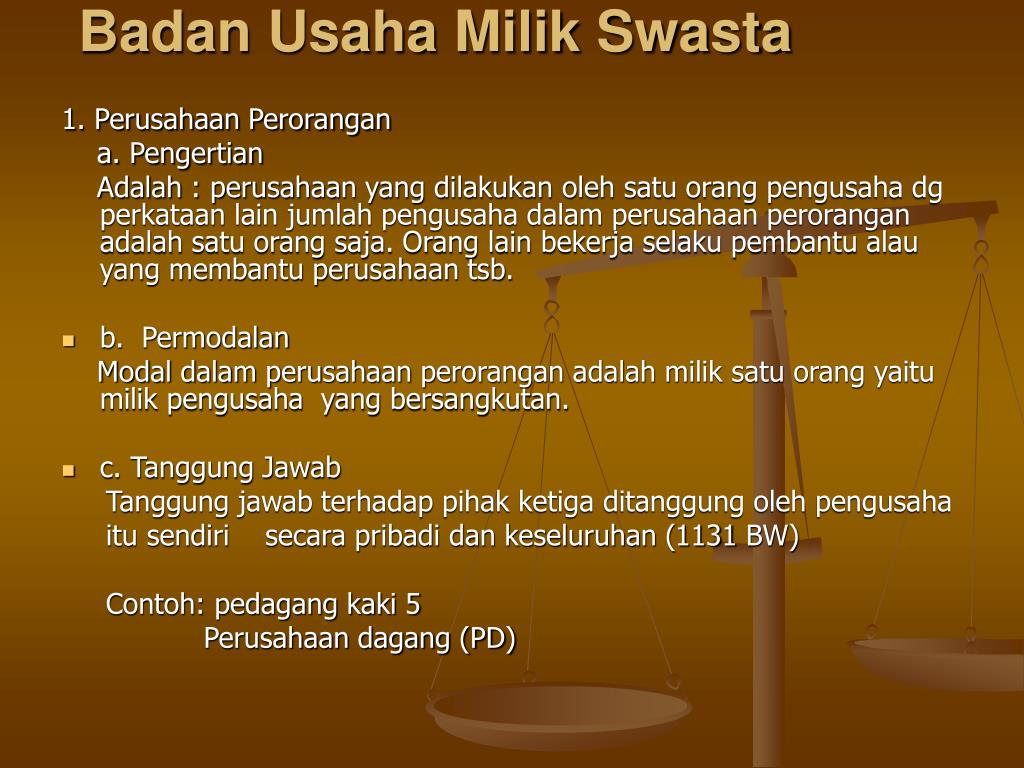 Badan Usaha Milik Swasta

1. Perusahaan Perorangan

a. Pengertian

Adalah : perusahaan yang dilakukan oleh satu orang pengusaha dg perkataan lain jumlah pengusaha dalam perusahaan perorangan adalah satu orang saja. Orang lain bekerja selaku pembantu alau yang membantu perusahaan tsb.

b. Permodalan

Modal dalam perusahaan perorangan adalah milik satu orang yaitu milik pengusaha yang bersangkutan.

c. Tanggung Jawab

Tanggung jawab terhadap pihak ketiga ditanggung oleh pengusaha itu sendiri secara pribadi dan keseluruhan (1131 BW)

Contoh: pedagang kaki 5
Perusahaan dagang (PD)